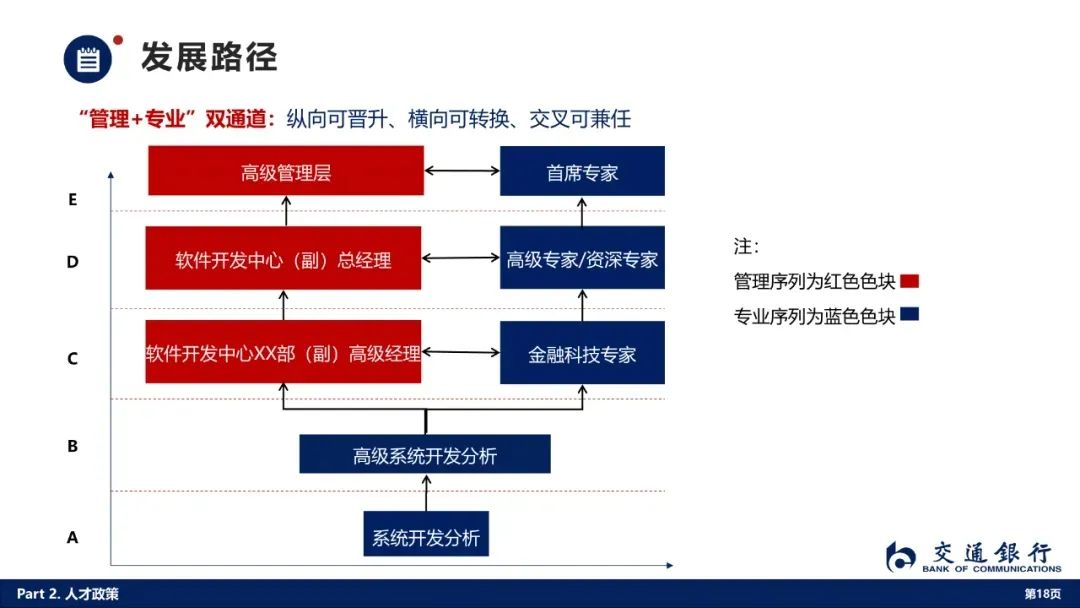 发展路径

“管理+专业”双通道：纵向可晋升、横向可转换、交叉可兼任

E

D

C

B

A

高级管理层

首席专家

软件开发中心（副）总经理

高级专家/资深专家

软件开发中心XX部（副）高级经理

金融科技专家

高级系统开发分析

系统开发分析

注：

管理序列为红色色块

专业序列为蓝色色块

交通银行
BANK OF COMMUNICATIONS

Part 2. 人才政策

第18页